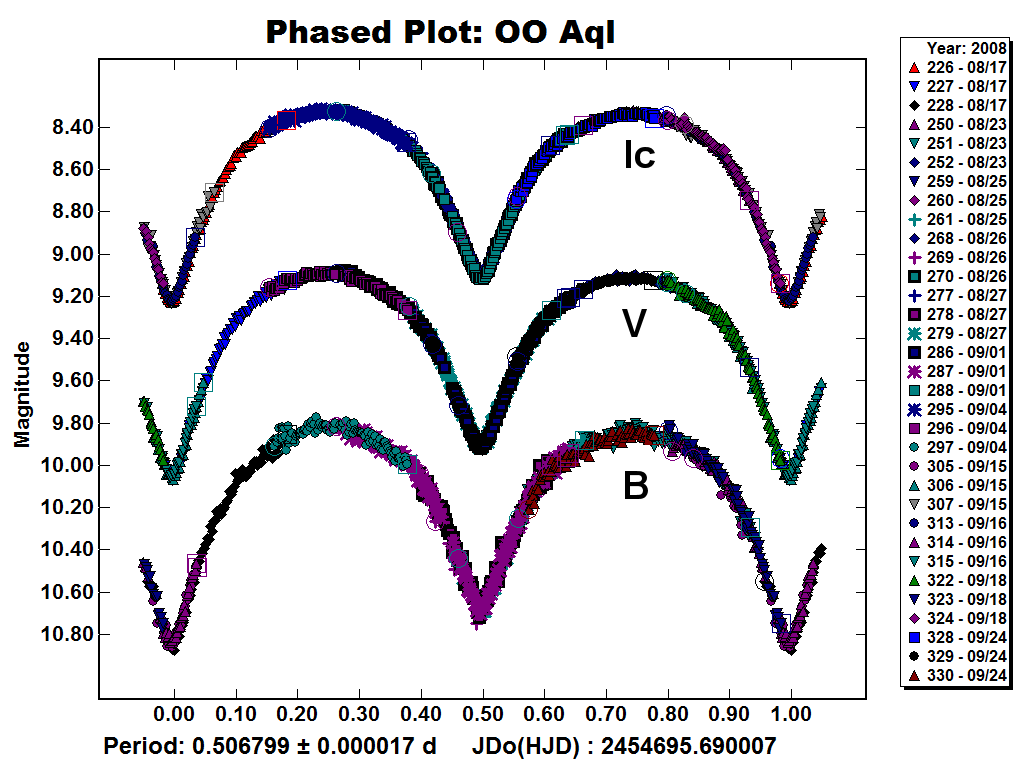 Phased Plot: OO Aql

Magnitude

8.40
8.60
8.80
9.00
9.20
9.40
9.60
9.80
10.00
10.20
10.40
10.60
10.80

Ic
V
B

0.00 0.10 0.20 0.30 0.40 0.50 0.60 0.70 0.80 0.90 1.00

Period: 0.506799 ± 0.000017 d JDo(HJD) : 2454695.690007

Year: 2008
226 - 08/17
227 - 08/17
228 - 08/17
250 - 08/23
251 - 08/23
252 - 08/23
259 - 08/25
260 - 08/25
261 - 08/25
268 - 08/26
269 - 08/26
270 - 08/26
277 - 08/27
278 - 08/27
279 - 08/27
286 - 09/01
287 - 09/01
288 - 09/01
295 - 09/04
296 - 09/04
297 - 09/04
305 - 09/15
306 - 09/15
307 - 09/15
313 - 09/16
314 - 09/16
315 - 09/16
322 - 09/18
323 - 09/18
324 - 09/18
328 - 09/24
329 - 09/24
330 - 09/24